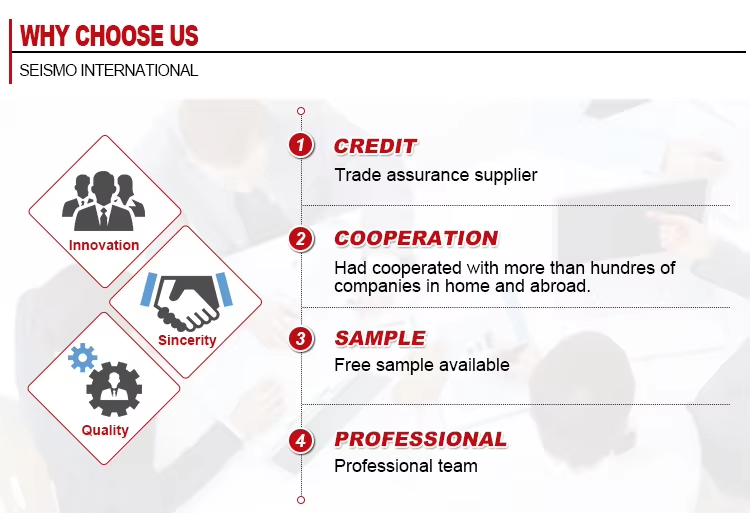 WHY CHOOSE US

SEISMO INTERNATIONAL

Innovation

Sincerity

Quality

1 CREDIT

Trade assurance supplier

2 COOPERATION

Had cooperated with more than hundres of companies in home and abroad.

3 SAMPLE

Free sample available

4 PROFESSIONAL

Professional team